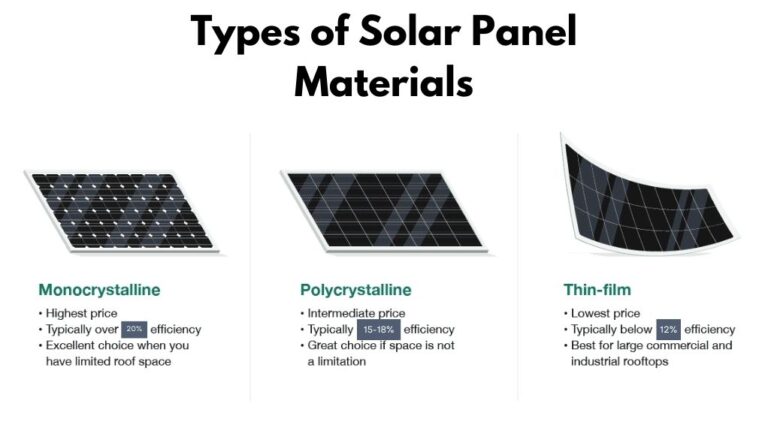 Types of Solar Panel Materials

Monocrystalline
• Highest price
• Typically over 20% efficiency
• Excellent choice when you have limited roof space

Polycrystalline
• Intermediate price
• Typically 15-18% efficiency
• Great choice if space is not a limitation

Thin-film
• Lowest price
• Typically below 12% efficiency
• Best for large commercial and industrial rooftops